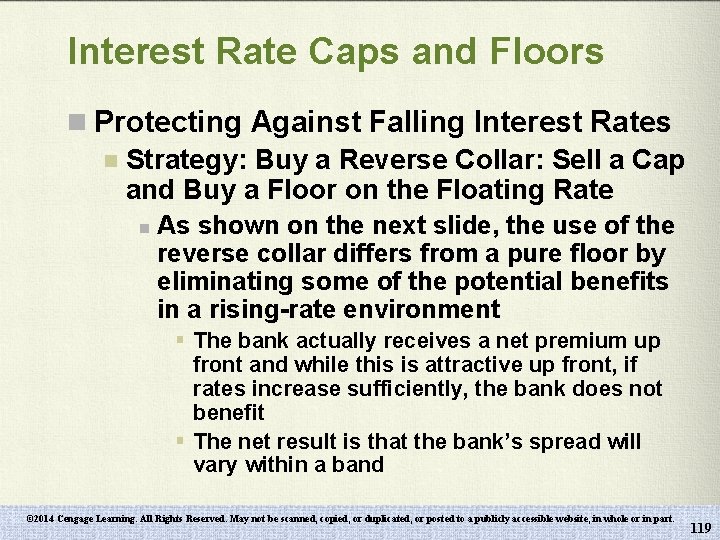 Interest Rate Caps and Floors

Protecting Against Falling Interest Rates

Strategy: Buy a Reverse Collar: Sell a Cap and Buy a Floor on the Floating Rate

As shown on the next slide, the use of the reverse collar differs from a pure floor by eliminating some of the potential benefits in a rising-rate environment

The bank actually receives a net premium up front and while this is attractive up front, if rates increase sufficiently, the bank does not benefit

The net result is that the bank's spread will vary within a band

©2014 Cengage Learning. All Rights Reserved. May not be scanned, copied, or duplicated, or posted to a publicly accessible website, in whole or in part.

119